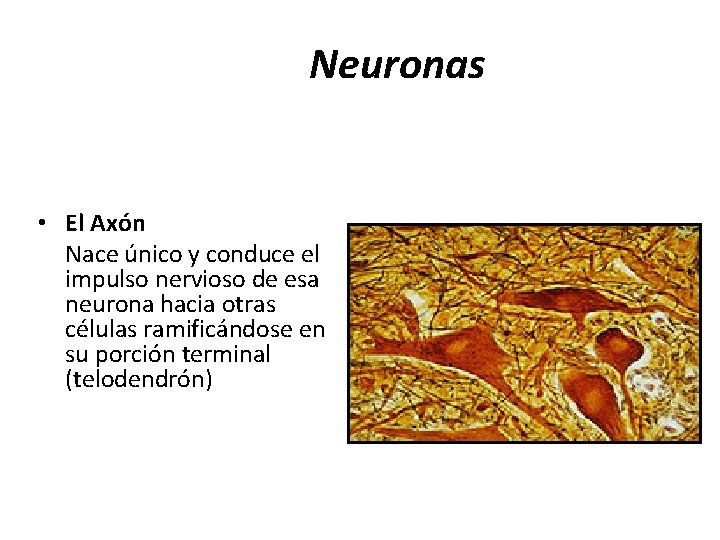 Neuronas

• El Axón

Nace único y conduce el impulso nervioso de esa neurona hacia otras células ramificándose en su porción terminal (telodendrón)